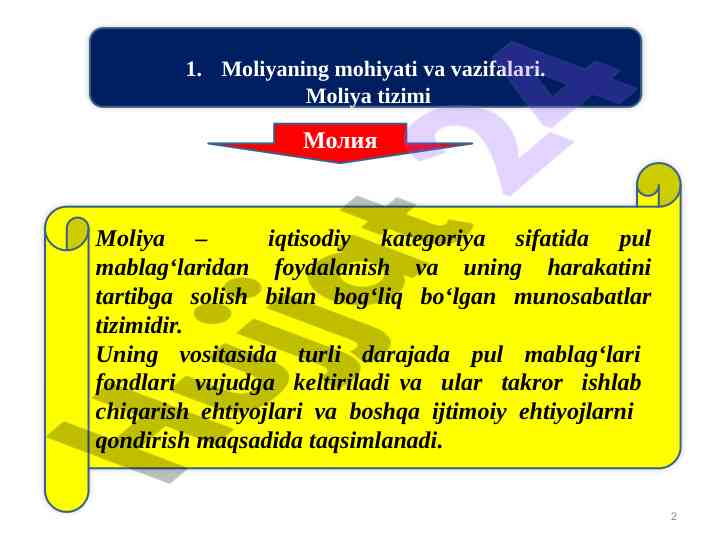 1. Moliyaning mohiyati va vazifalari.
Moliya tizimi

Молия

Moliya – iqtisodiy kategoriya sifatida pul mablag‘laridan foydalanish va uning harakatini tartibga solish bilan bog‘liq bo‘lgan munosabatlar tizimidir.
Uning vositasida turli darajada pul mablag‘lari fondlari vujudga keltiriladi va ular takror ishlab chiqarish ehtiyojlari va boshqa ijtimoiy ehtiyojlarni qondirish maqsadida taqsimlanadi.

hujjat 24

2